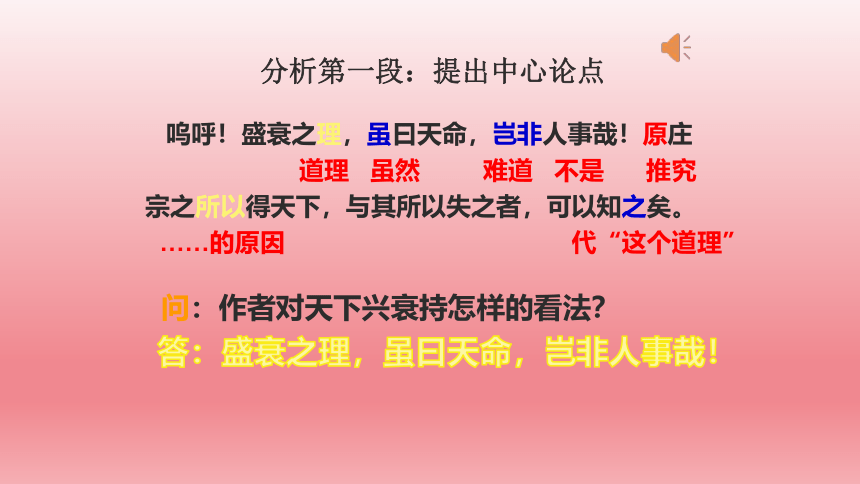 分析第一段：提出中心论点

呜呼！盛衰之理，虽曰天命，岂非人事哉！原庄

道理　虽然　难道　不是　推究

宗之所以得天下，与其所以失之者，可以知之矣。

……的原因　代“这个道理”

问：作者对天下兴衰持怎样的看法？

答：盛衰之理，虽曰天命，岂非人事哉！